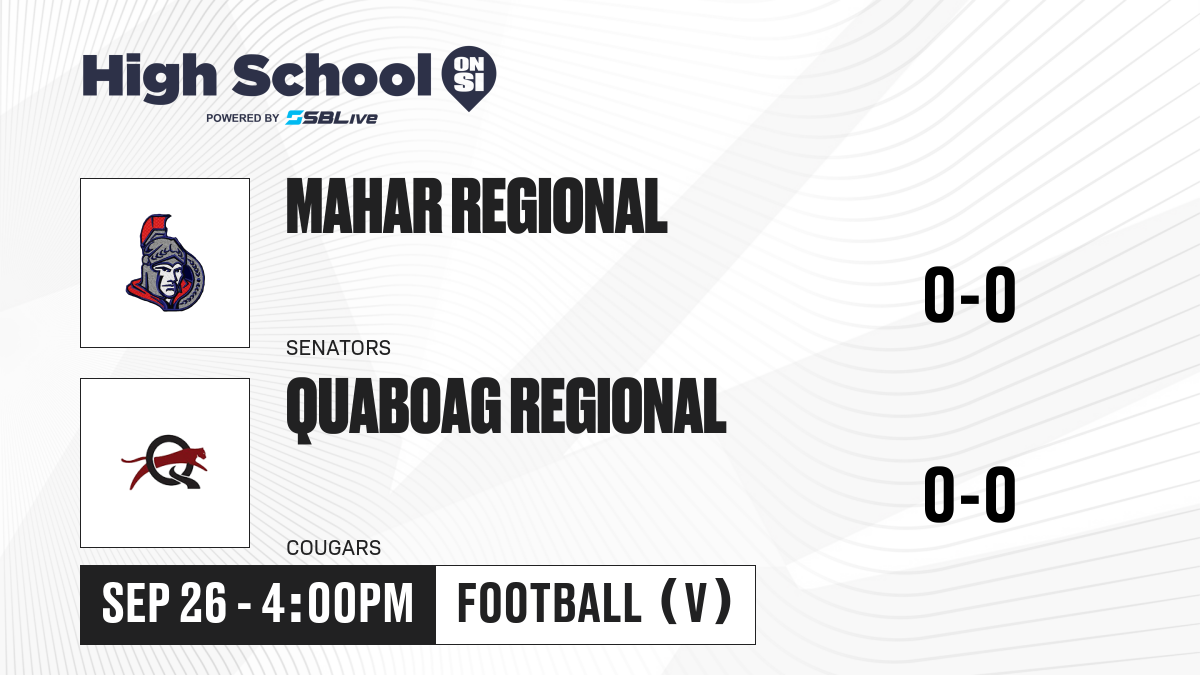 High School ON SI
POWERED BY SBLive

MAHAR REGIONAL
SENATORS
0-0

QUABOAG REGIONAL
COUGARS
0-0

SEP 26 - 4:00PM
FOOTBALL (V)